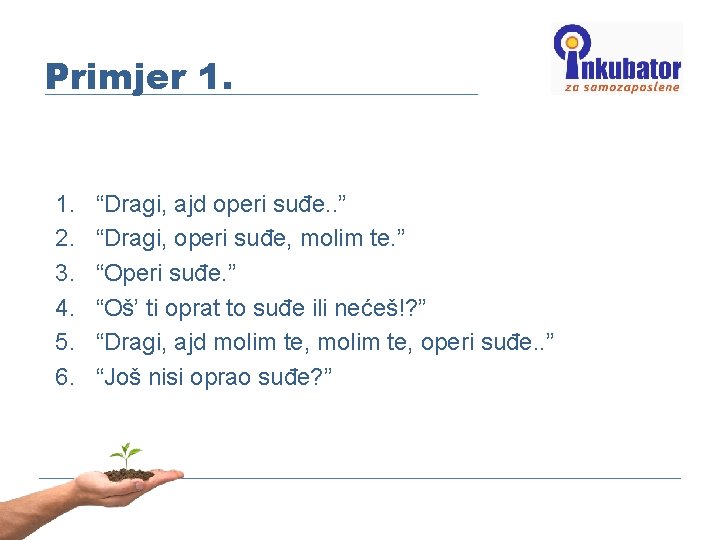 Primjer 1.

inkubator
za samozaposlene

1. “Dragi, ajd operi suđe..”
2. “Dragi, operi suđe, molim te.”
3. “Operi suđe.”
4. “Oš’ ti oprat to suđe ili nećeš!?”
5. “Dragi, ajd molim te, molim te, operi suđe..”
6. “Još nisi oprao suđe?”